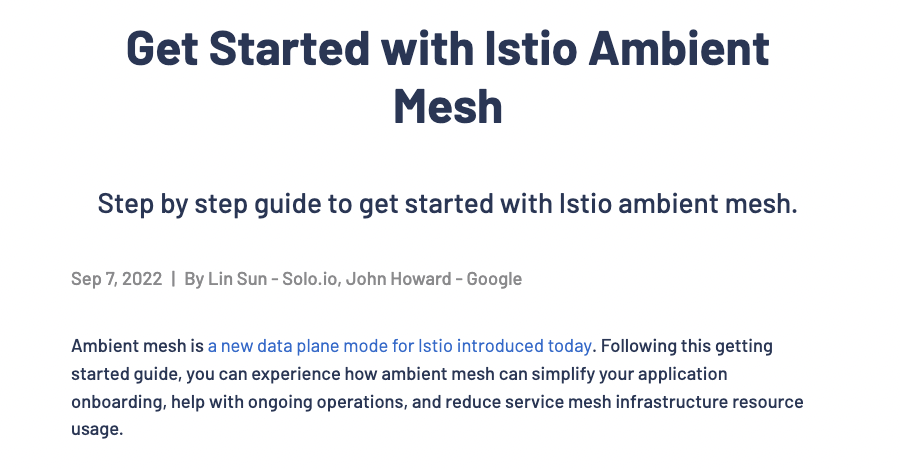 Get Started with Istio Ambient Mesh

Step by step guide to get started with Istio ambient mesh.

Sep 7, 2022 | By Lin Sun - Solo.io, John Howard - Google

Ambient mesh is a new data plane mode for Istio introduced today. Following this getting started guide, you can experience how ambient mesh can simplify your application onboarding, help with ongoing operations, and reduce service mesh infrastructure resource usage.